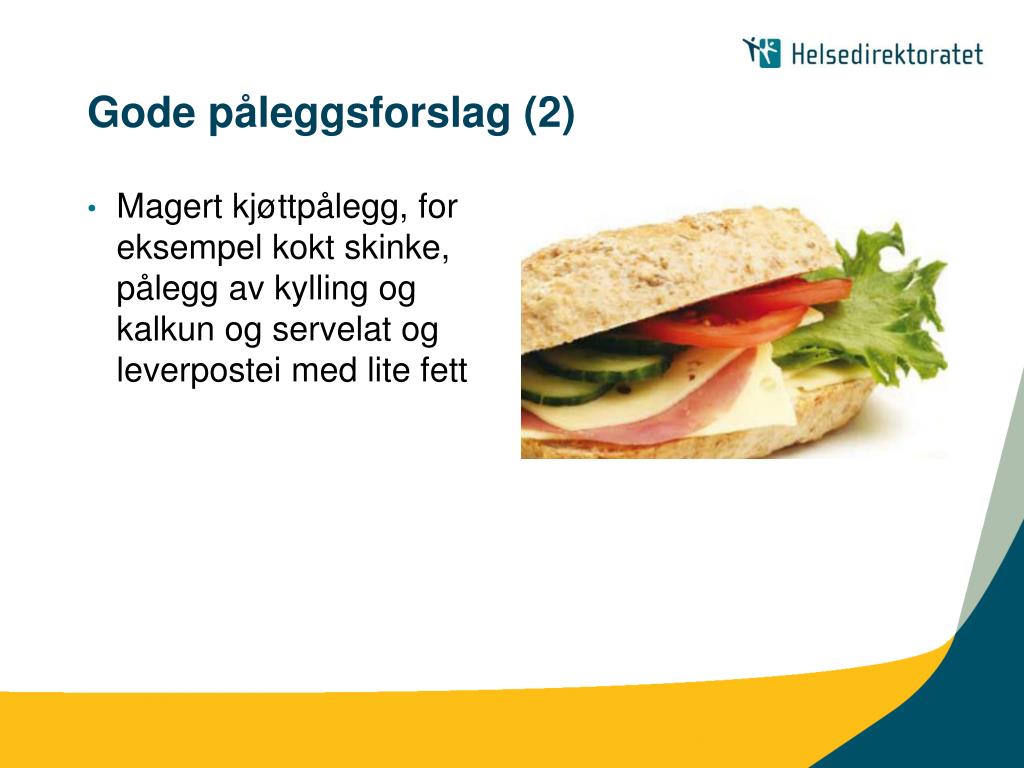 Helsedirektoratet

Gode påleggsforslag (2)

• Magert kjøttpålegg, for eksempel kokt skinke, pålegg av kylling og kalkun og servelat og leverpostei med lite fett